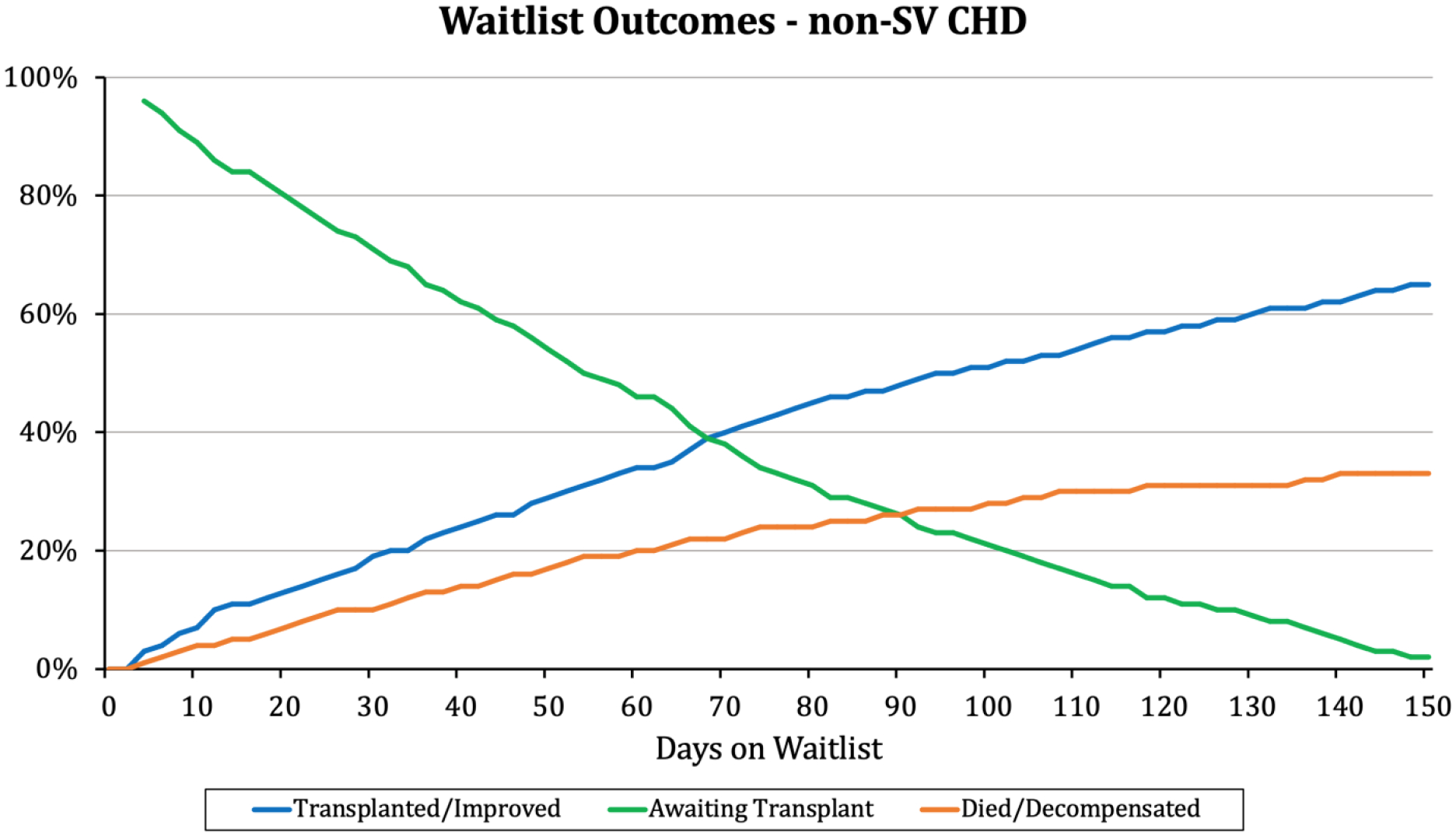 Waitlist Outcomes - non-SV CHD

100%
80%
60%
40%
20%
0%

0 10 20 30 40 50 60 70 80 90 100 110 120 130 140 150

Days on Waitlist

Transplanted/Improved
Awaiting Transplant
Died/Decompensated